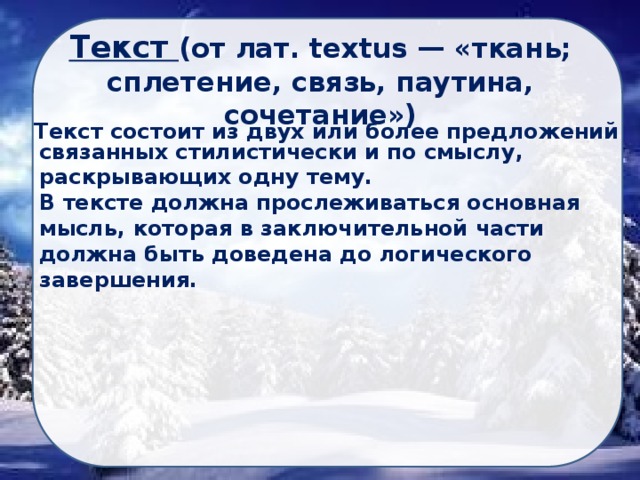 Текст (от лат. textus — «ткань; сплетение, связь, паутина, сочетание»)

Текст состоит из двух или более предложений связанных стилистически и по смыслу, раскрывающих одну тему.
В тексте должна прослеживаться основная мысль, которая в заключительной части должна быть доведена до логического завершения.